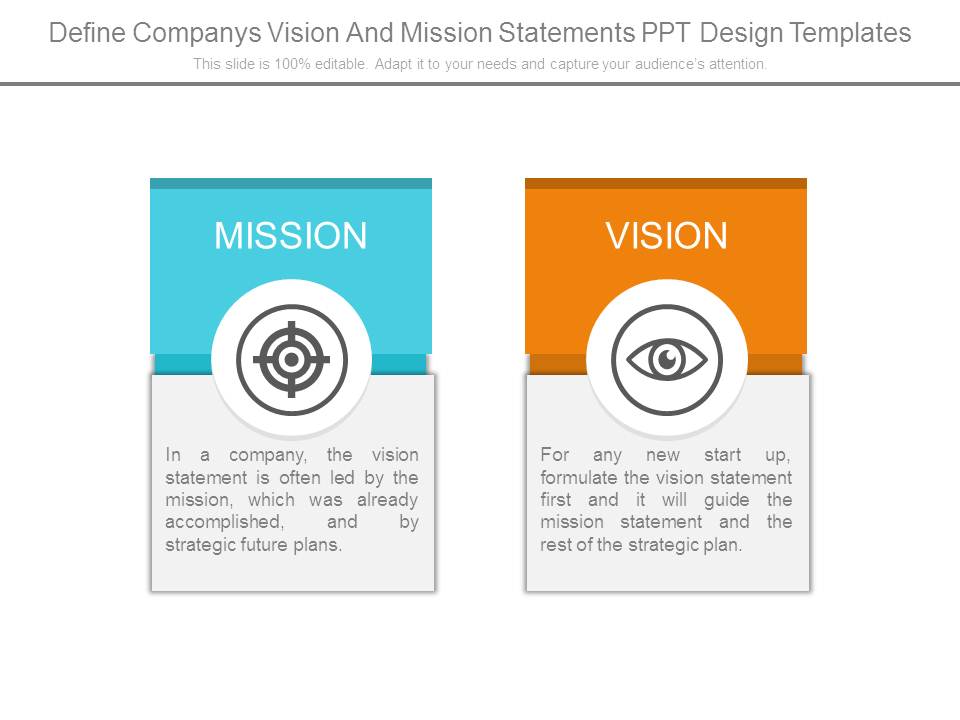 Define Companys Vision And Mission Statements PPT Design Templates

This slide is 100% editable. Adapt it to your needs and capture your audience's attention.

MISSION

In a company, the vision statement is often led by the mission, which was already accomplished, and by strategic future plans.

VISION

For any new start up, formulate the vision statement first and it will guide the mission statement and the rest of the strategic plan.